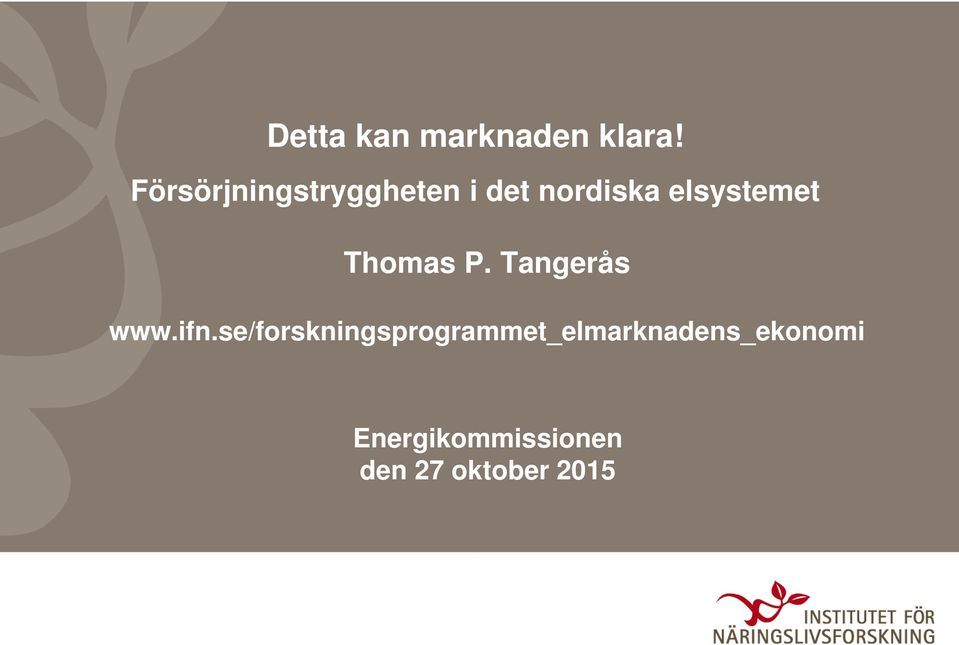 Detta kan marknaden klara!

Försörjningstryggheten i det nordiska elsystemet

Thomas P. Tangerås

www.ifn.se/forskningsprogrammet_elmarknadens_ekonomi

Energikommissionen
den 27 oktober 2015

INSTITUTET FÖR
NÄRINGSLIVSFORSKNING